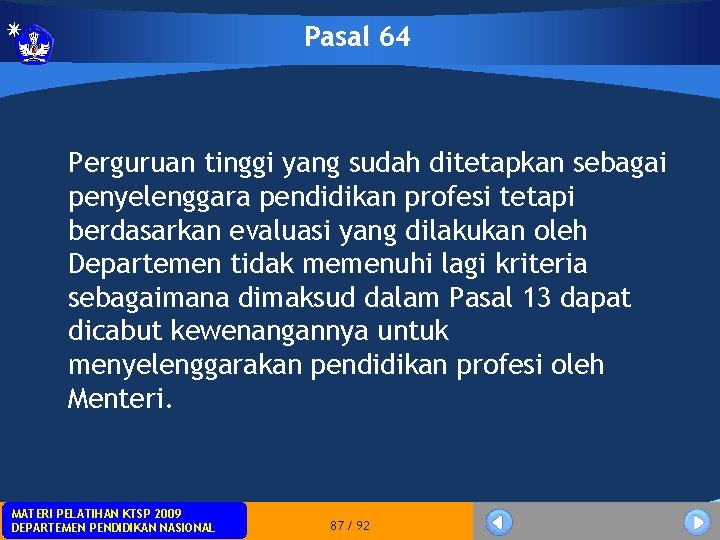 Pasal 64

Perguruan tinggi yang sudah ditetapkan sebagai penyelenggara pendidikan profesi tetapi berdasarkan evaluasi yang dilakukan oleh Departemen tidak memenuhi lagi kriteria sebagaimana dimaksud dalam Pasal 13 dapat dicabut kewenangannya untuk menyelenggarakan pendidikan profesi oleh Menteri.

MATERI PELATIHAN KTSP 2009
DEPARTEMEN PENDIDIKAN NASIONAL

87 / 92